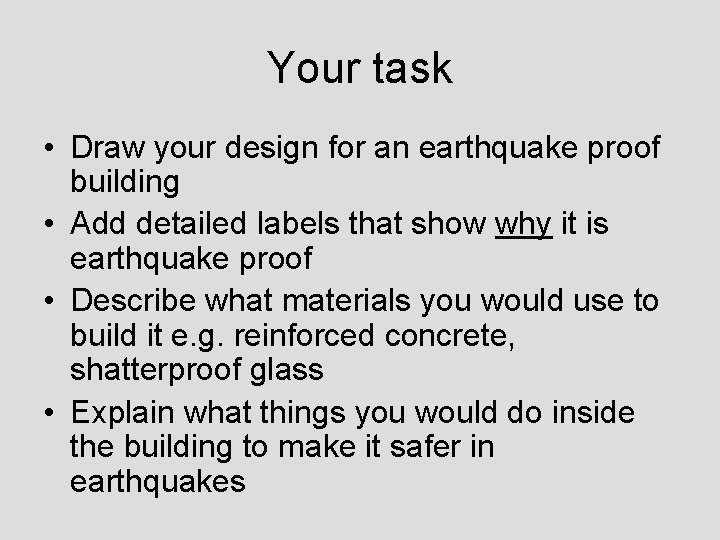 Your task

• Draw your design for an earthquake proof building
• Add detailed labels that show why it is earthquake proof
• Describe what materials you would use to build it e.g. reinforced concrete, shatterproof glass
• Explain what things you would do inside the building to make it safer in earthquakes